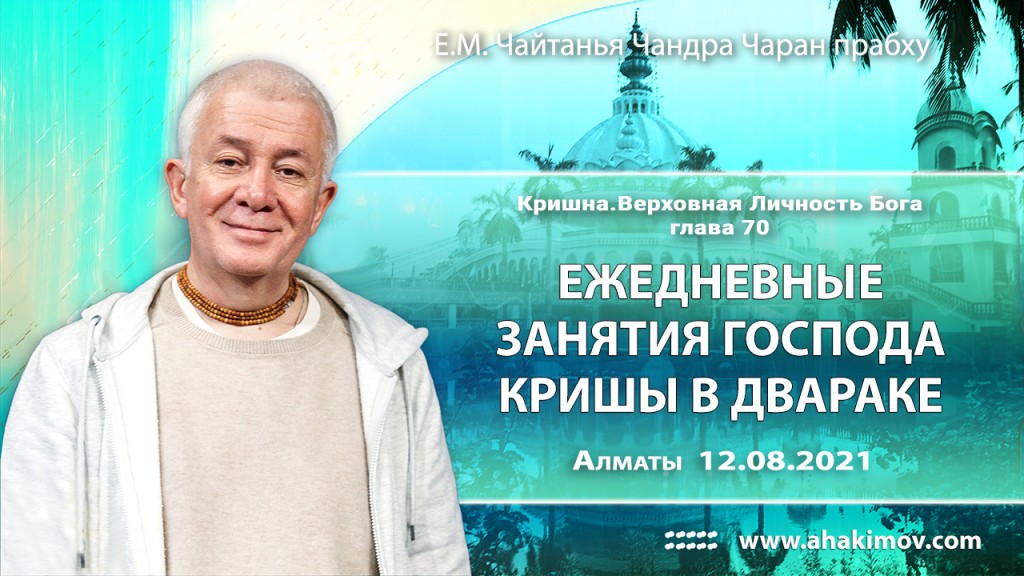 Е.М. Чайтанья Чандра Чаран прабху

Кришна.Верховная Личность Бога
глава 70

ЕЖЕДНЕВНЫЕ ЗАНЯТИЯ ГОСПОДА КРИШЫ В ДВАРАКЕ

Алматы 12.08.2021

www.ahakimov.com